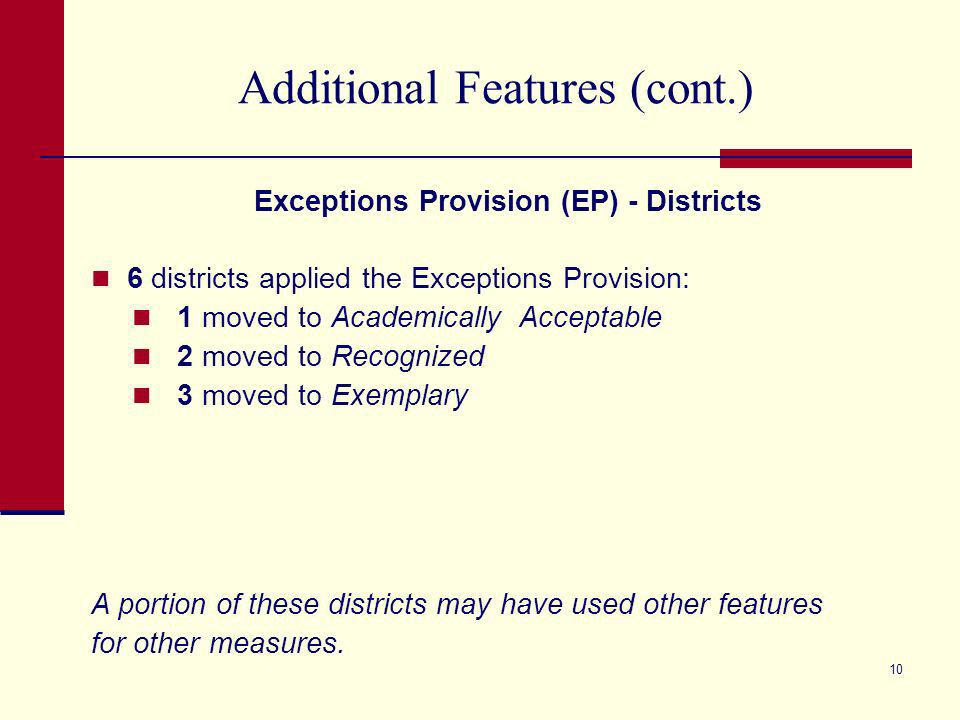 Additional Features (cont.)

Exceptions Provision (EP) - Districts

6 districts applied the Exceptions Provision:

1 moved to Academically Acceptable

2 moved to Recognized

3 moved to Exemplary

A portion of these districts may have used other features for other measures.

10